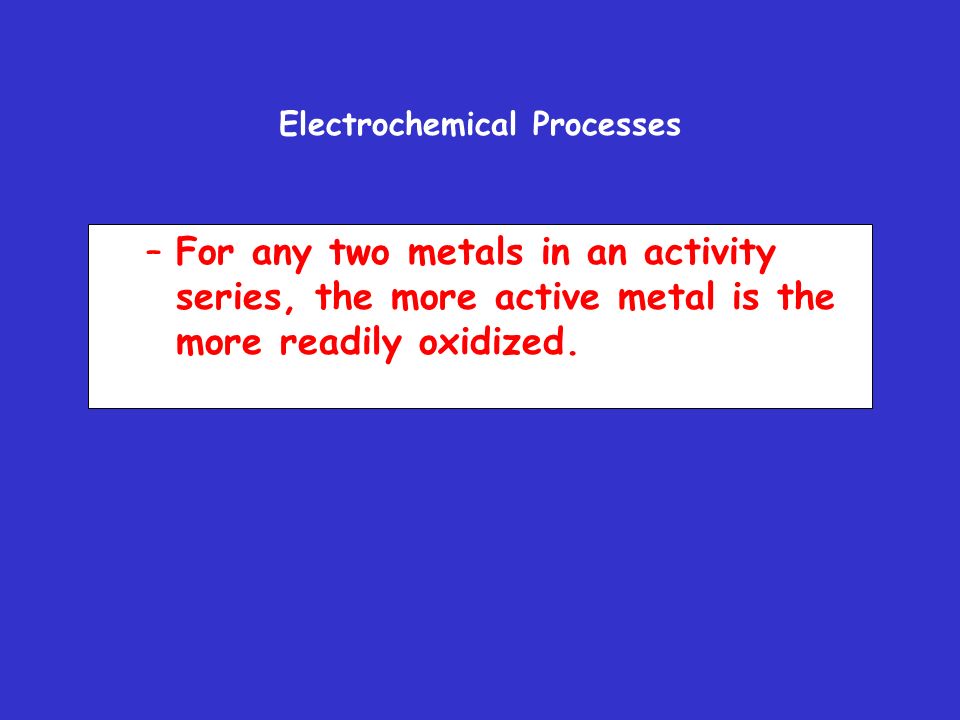 Electrochemical Processes

– For any two metals in an activity series, the more active metal is the more readily oxidized.